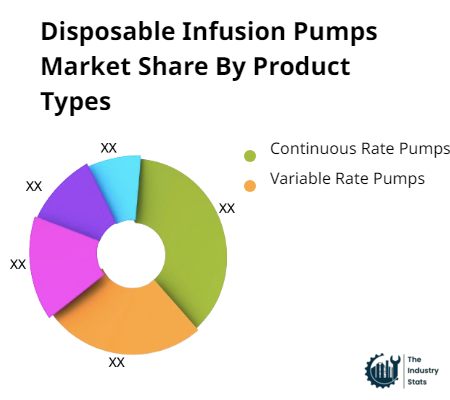 Disposable Infusion Pumps Market Share By Product Types

XX
XX
XX
XX
XX

Continuous Rate Pumps
Variable Rate Pumps

The Industry Stats